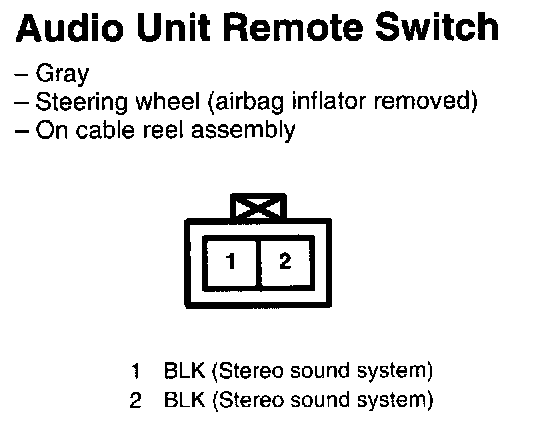 Audio Unit Remote Switch

– Gray
– Steering wheel (airbag inflator removed)
– On cable reel assembly

1 2

1 BLK (Stereo sound system)
2 BLK (Stereo sound system)